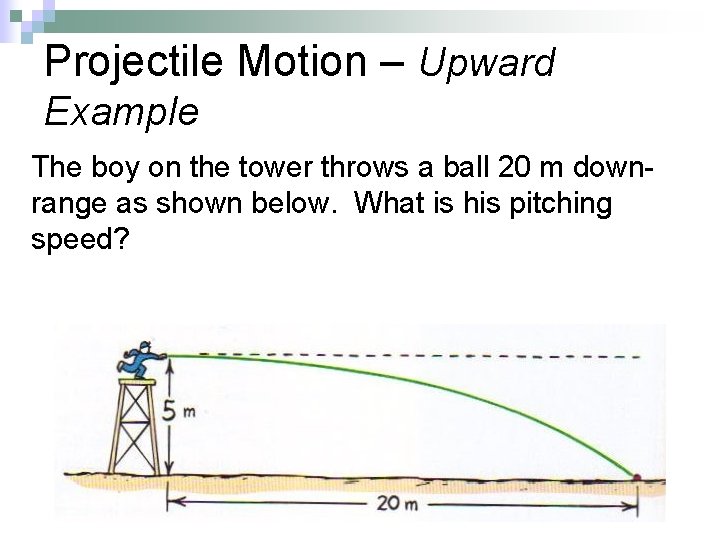 Projectile Motion – Upward Example

The boy on the tower throws a ball 20 m downrange as shown below. What is his pitching speed?

5 m

20 m